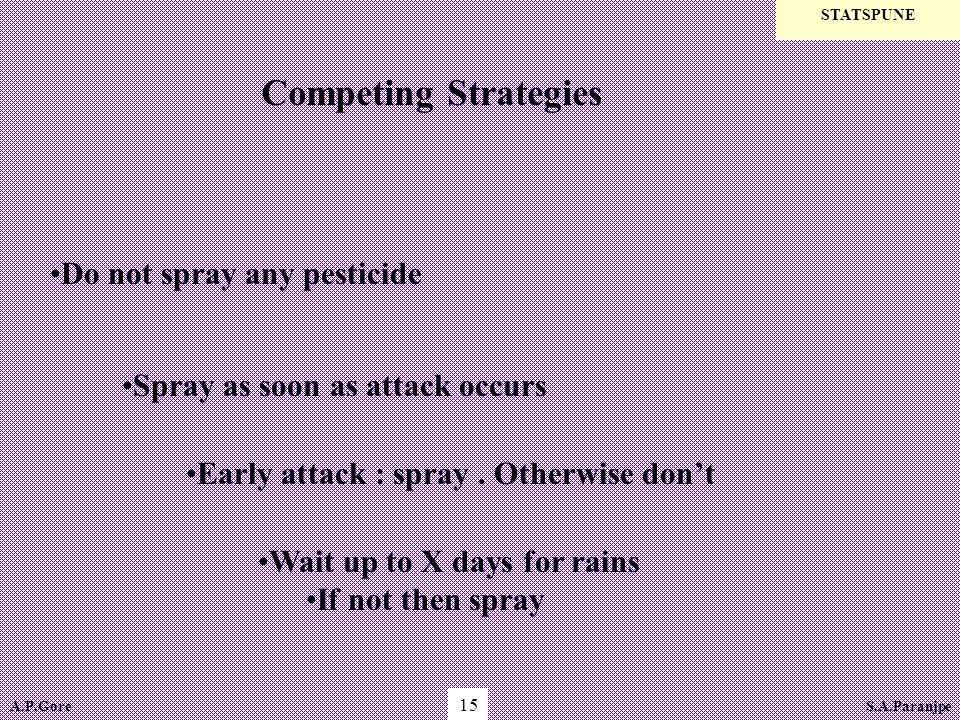 STATSPUNE

Competing Strategies

•Do not spray any pesticide

•Spray as soon as attack occurs

•Early attack : spray . Otherwise don’t

•Wait up to X days for rains
•If not then spray

A.P.Gore

15

S.A.Paranjpe